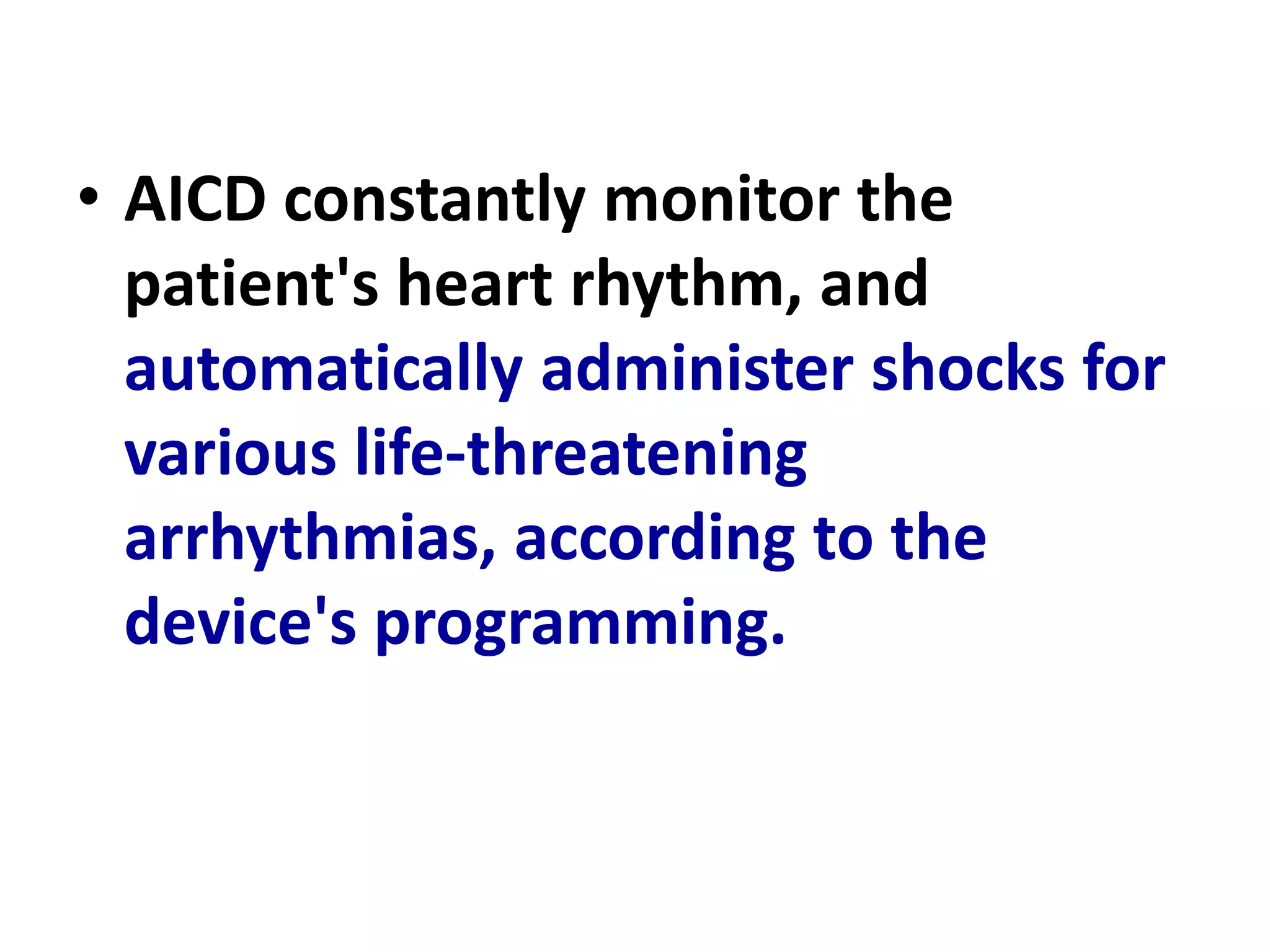 • AICD constantly monitor the patient's heart rhythm, and automatically administer shocks for various life-threatening arrhythmias, according to the device's programming.